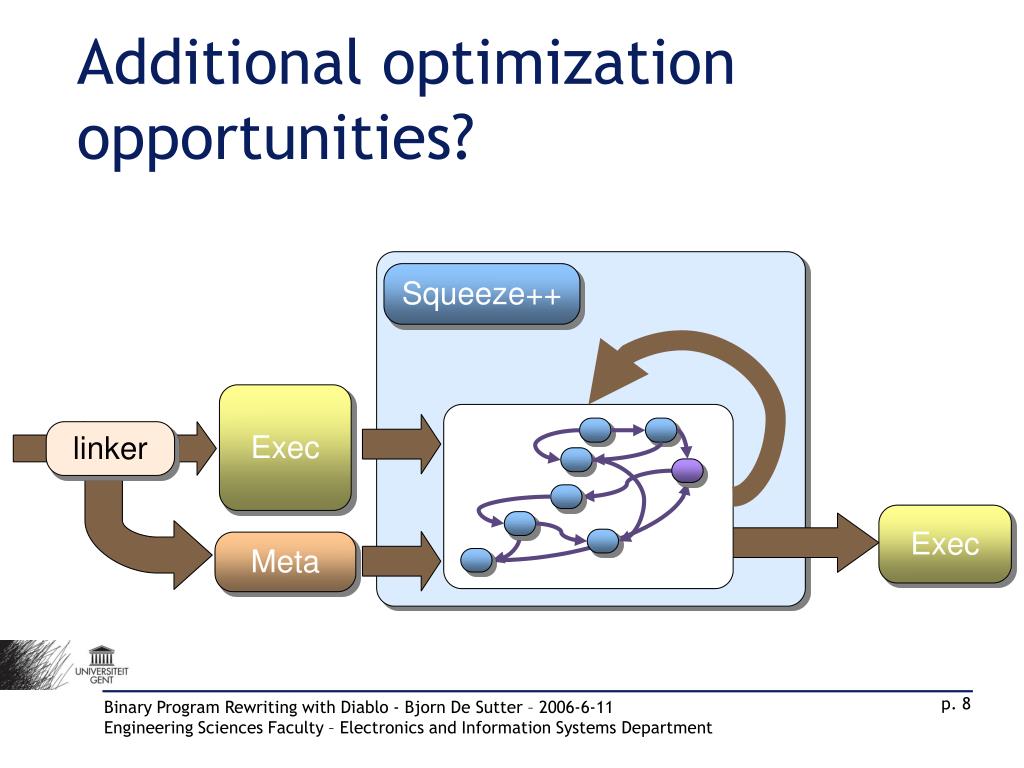 Additional optimization opportunities?

Squeeze++

linker

Exec

Meta

Exec

UNIVERSITEIT GENT

Binary Program Rewriting with Diablo - Bjorn De Sutter – 2006-6-11
Engineering Sciences Faculty – Electronics and Information Systems Department

p. 8